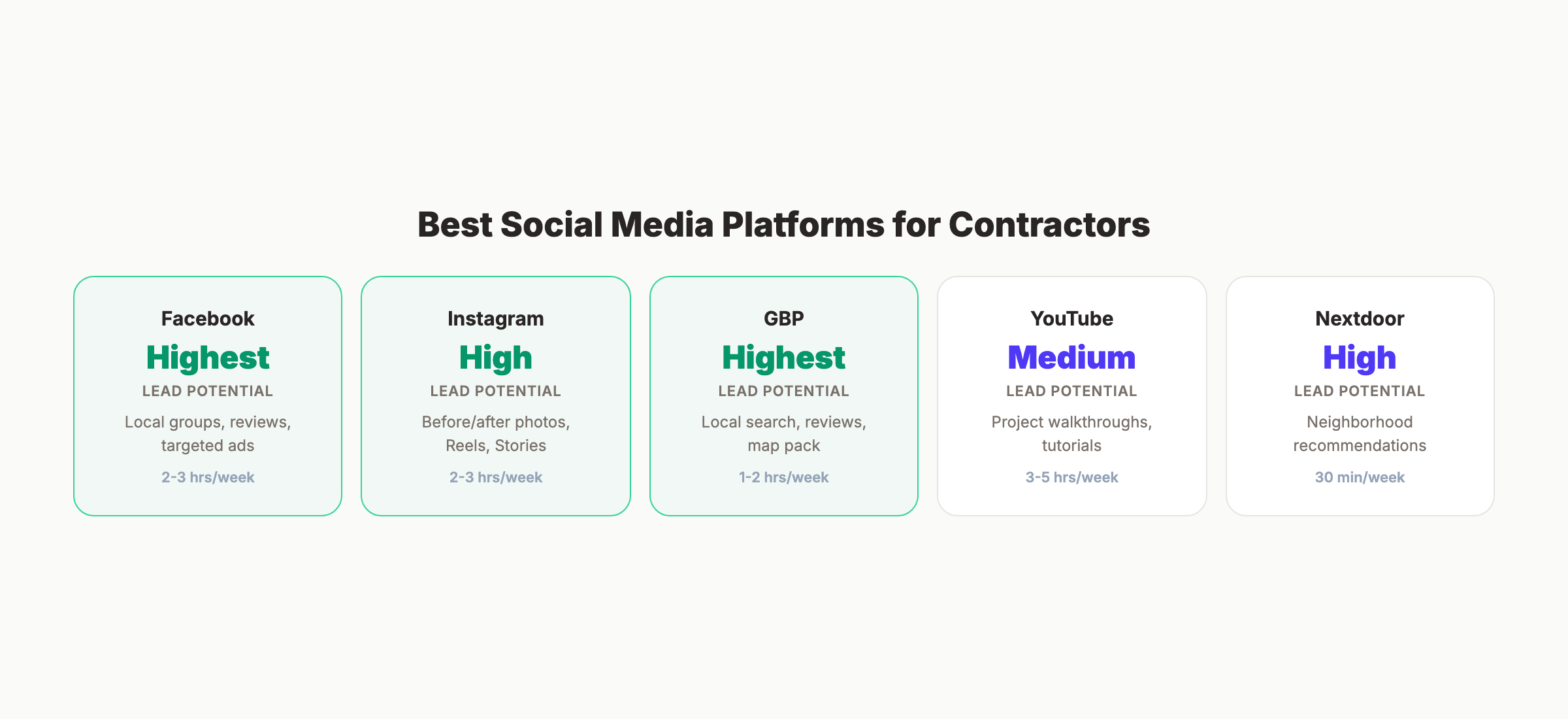 Best Social Media Platforms for Contractors

Facebook
Highest
LEAD POTENTIAL
Local groups, reviews, targeted ads
2-3 hrs/week

Instagram
High
LEAD POTENTIAL
Before/after photos, Reels, Stories
2-3 hrs/week

GBP
Highest
LEAD POTENTIAL
Local search, reviews, map pack
1-2 hrs/week

YouTube
Medium
LEAD POTENTIAL
Project walkthroughs, tutorials
3-5 hrs/week

Nextdoor
High
LEAD POTENTIAL
Neighborhood recommendations
30 min/week